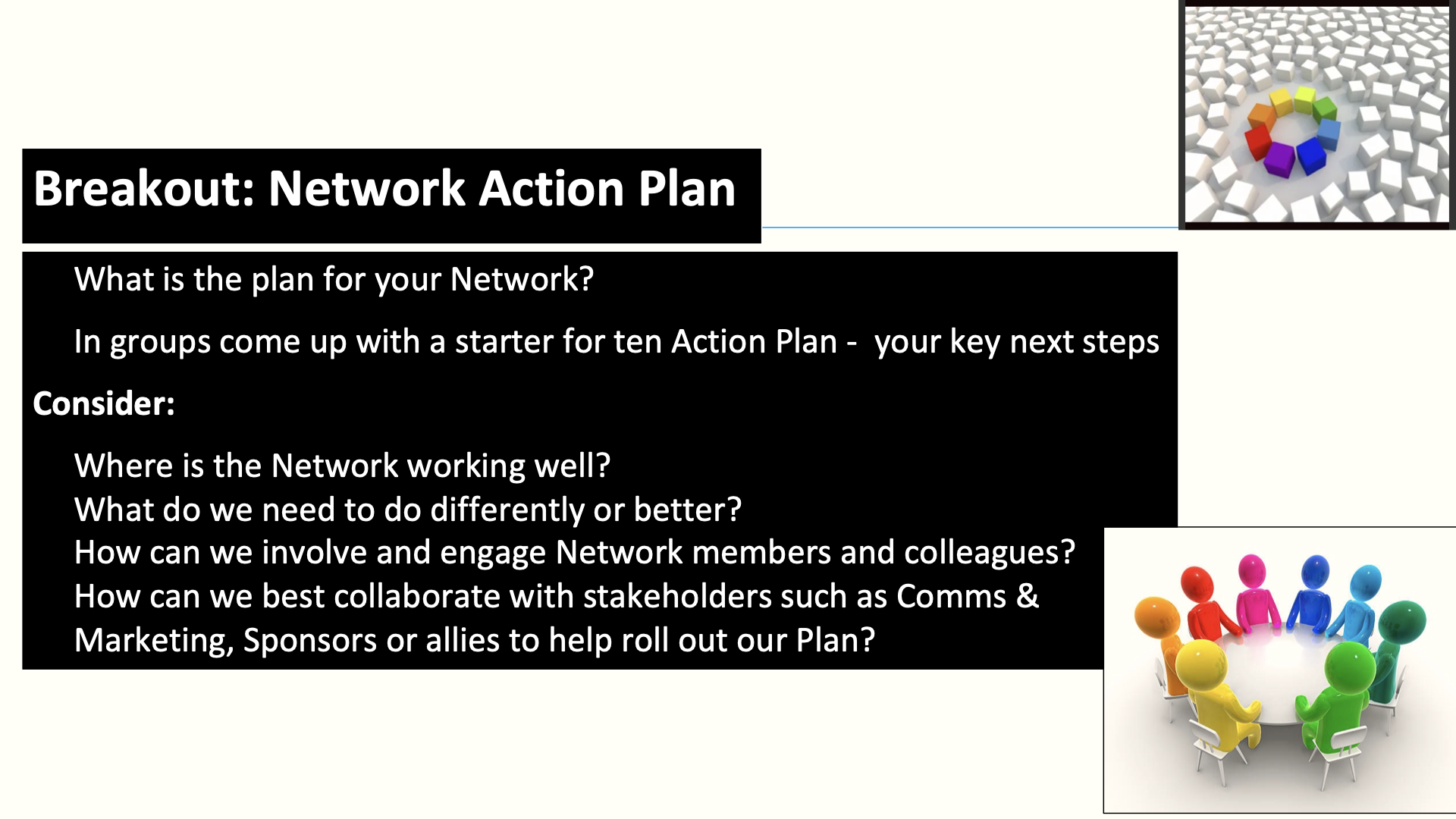 Breakout: Network Action Plan

What is the plan for your Network?

In groups come up with a starter for ten Action Plan -  your key next steps

Consider:

Where is the Network working well?
What do we need to do differently or better?
How can we involve and engage Network members and colleagues?
How can we best collaborate with stakeholders such as Comms & Marketing, Sponsors or allies to help roll out our Plan?